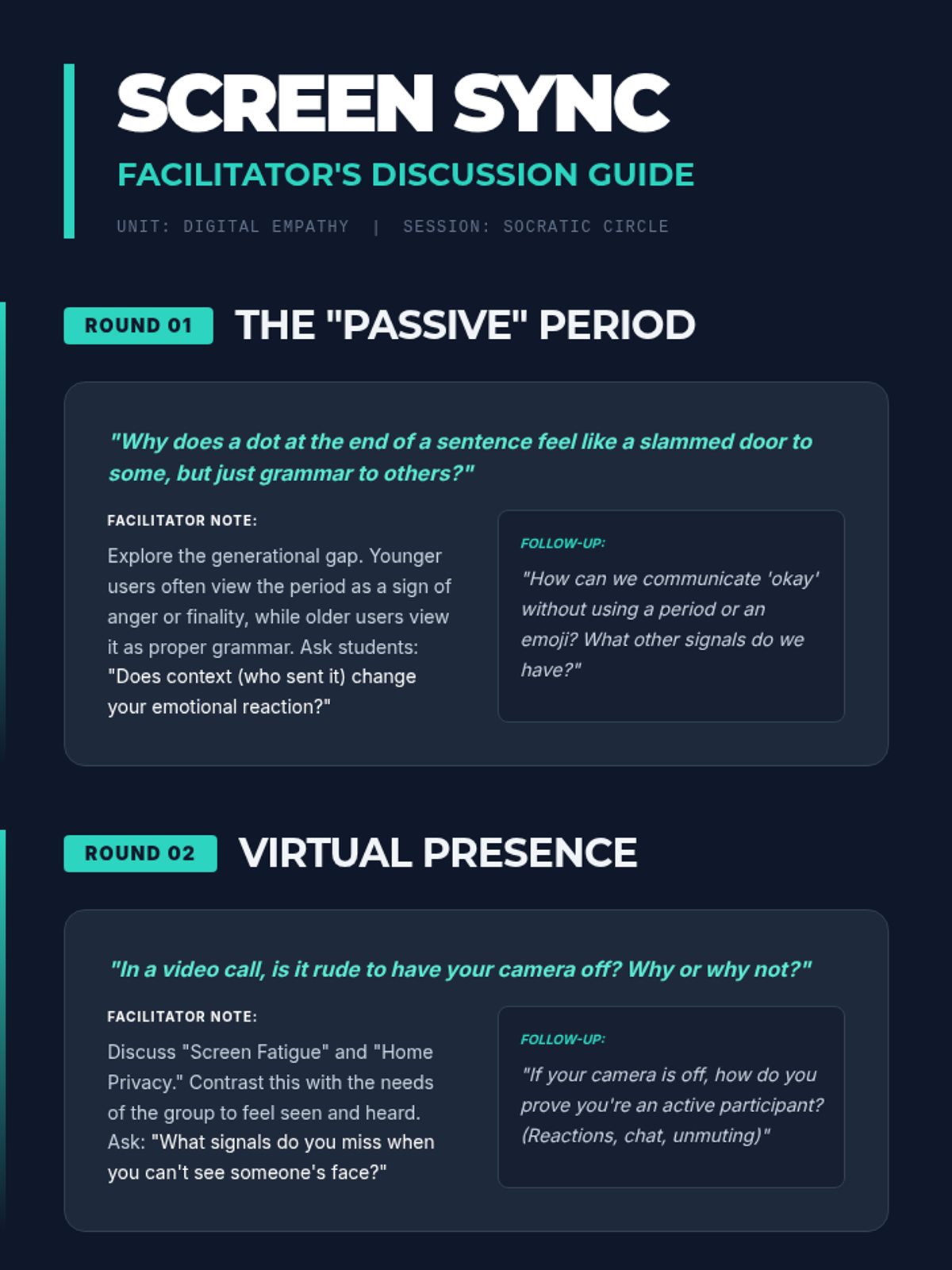 SCREEN SYNC

FACILITATOR'S DISCUSSION GUIDE

UNIT: DIGITAL EMPATHY | SESSION: SOCRATIC CIRCLE

ROUND 01 THE "PASSIVE" PERIOD

"Why does a dot at the end of a sentence feel like a slammed door to some, but just grammar to others?"

FACILITATOR NOTE:

Explore the generational gap. Younger users often view the period as a sign of anger or finality, while older users view it as proper grammar. Ask students: "Does context (who sent it) change your emotional reaction?"

FOLLOW-UP:

"How can we communicate 'okay' without using a period or an emoji? What other signals do we have?"

ROUND 02 VIRTUAL PRESENCE

"In a video call, is it rude to have your camera off? Why or why not?"

FACILITATOR NOTE:

Discuss "Screen Fatigue" and "Home Privacy." Contrast this with the needs of the group to feel seen and heard. Ask: "What signals do you miss when you can't see someone's face?"

FOLLOW-UP:

"If your camera is off, how do you prove you're an active participant? (Reactions, chat, unmuting)"